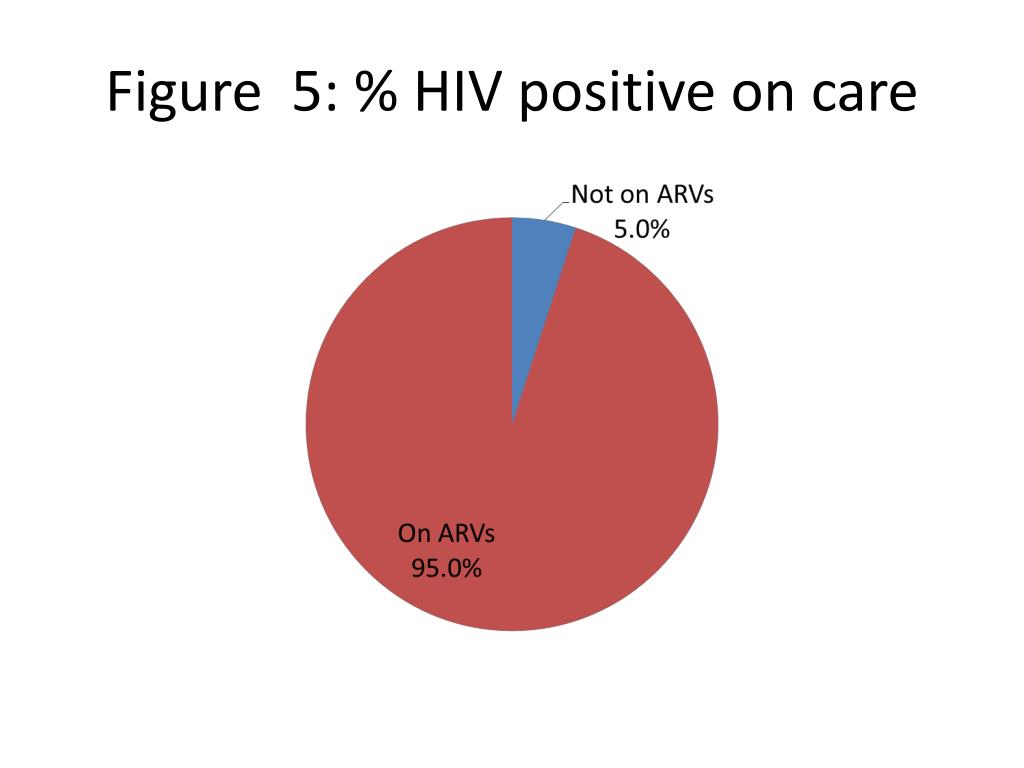 Figure 5: % HIV positive on care

Not on ARVs
5.0%

On ARVs
95.0%